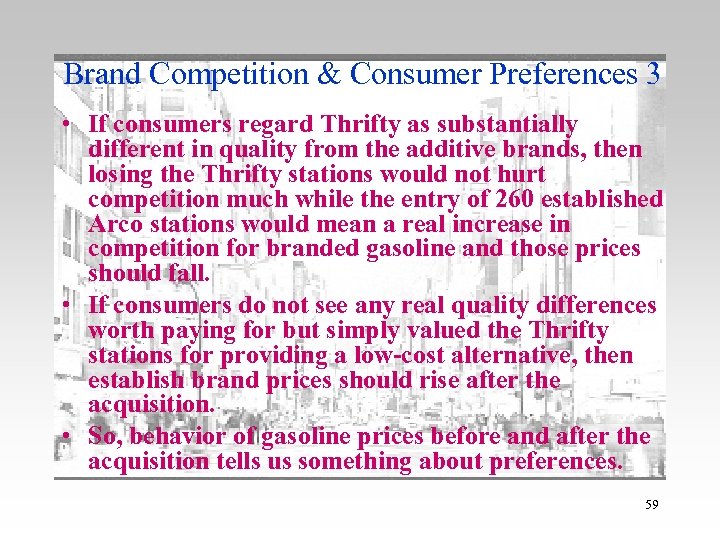 Brand Competition & Consumer Preferences 3

• If consumers regard Thrifty as substantially different in quality from the additive brands, then losing the Thrifty stations would not hurt competition much while the entry of 260 established Arco stations would mean a real increase in competition for branded gasoline and those prices should fall.

• If consumers do not see any real quality differences worth paying for but simply valued the Thrifty stations for providing a low-cost alternative, then establish brand prices should rise after the acquisition.

• So, behavior of gasoline prices before and after the acquisition tells us something about preferences.

59